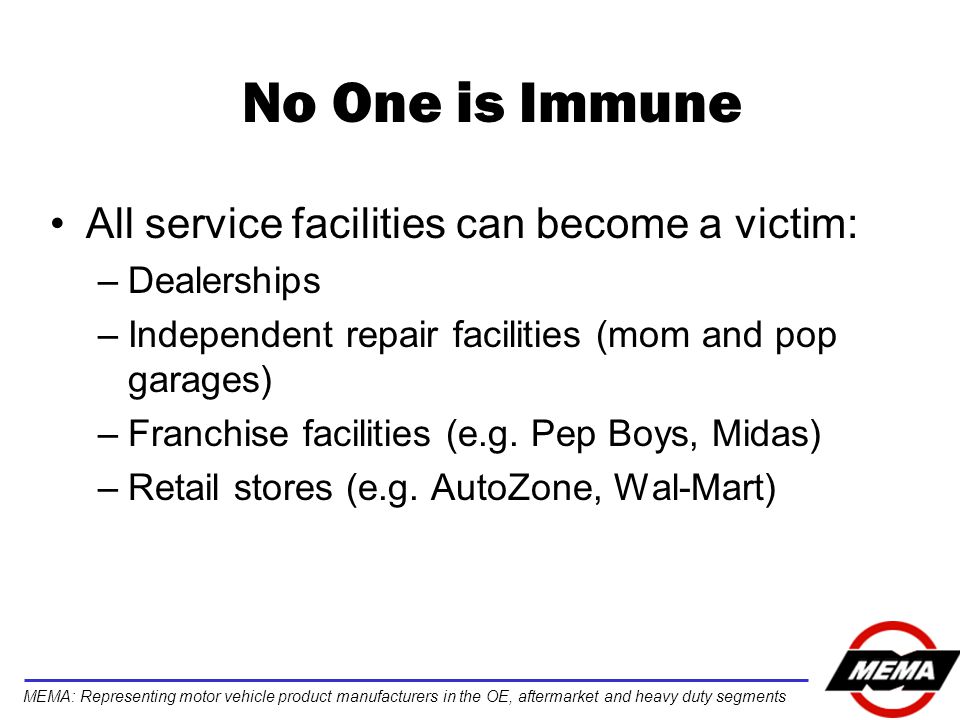 No One is Immune

• All service facilities can become a victim:
– Dealerships
– Independent repair facilities (mom and pop garages)
– Franchise facilities (e.g. Pep Boys, Midas)
– Retail stores (e.g. AutoZone, Wal-Mart)

MEMA: Representing motor vehicle product manufacturers in the OE, aftermarket and heavy duty segments

MEMA